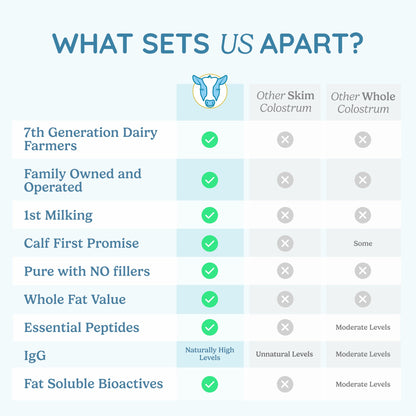 WHAT SETS US APART?

| | | Other Skim Colostrum | Other Whole Colostrum |
|---|---|---|---|
| 7th Generation Dairy Farmers | ✓ | ✗ | ✗ |
| Family Owned and Operated | ✓ | ✗ | ✗ |
| 1st Milking | ✓ | ✗ | ✗ |
| Calf First Promise | ✓ | ✗ | Some |
| Pure with NO fillers | ✓ | ✗ | ✗ |
| Whole Fat Value | ✓ | ✗ | ✗ |
| Essential Peptides | ✓ | ✗ | Moderate Levels |
| IgG | Naturally High Levels | Unnatural Levels | Moderate Levels |
| Fat Soluble Bioactives | ✓ | ✗ | Moderate Levels |